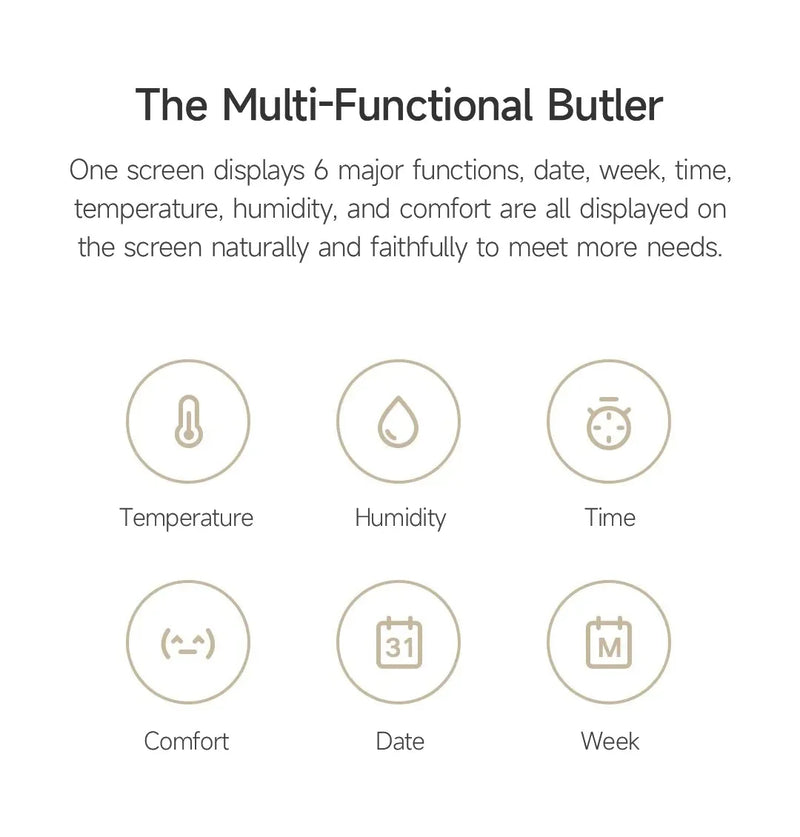 The Multi-Functional Butler

One screen displays 6 major functions, date, week, time, temperature, humidity, and comfort are all displayed on the screen naturally and faithfully to meet more needs.

Temperature

Humidity

Time

(^_^)

Comfort

31

Date

M

Week